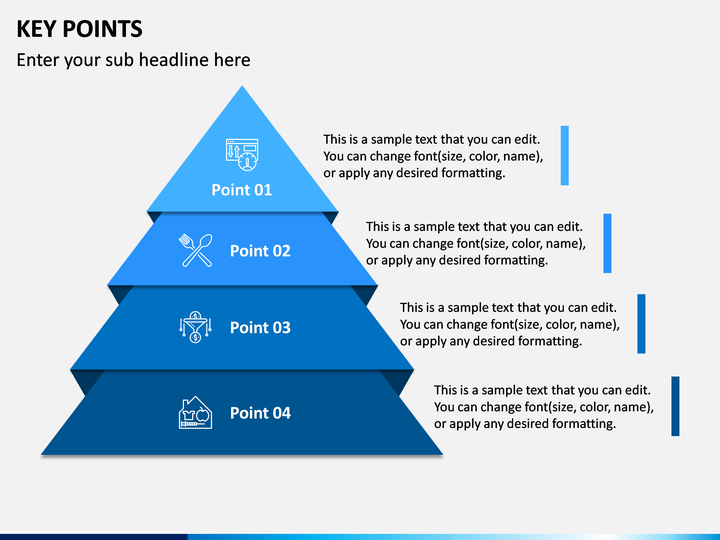 KEY POINTS

Enter your sub headline here

Point 01

This is a sample text that you can edit. You can change font(size, color, name), or apply any desired formatting.

Point 02

This is a sample text that you can edit. You can change font(size, color, name), or apply any desired formatting.

Point 03

This is a sample text that you can edit. You can change font(size, color, name), or apply any desired formatting.

Point 04

This is a sample text that you can edit. You can change font(size, color, name), or apply any desired formatting.